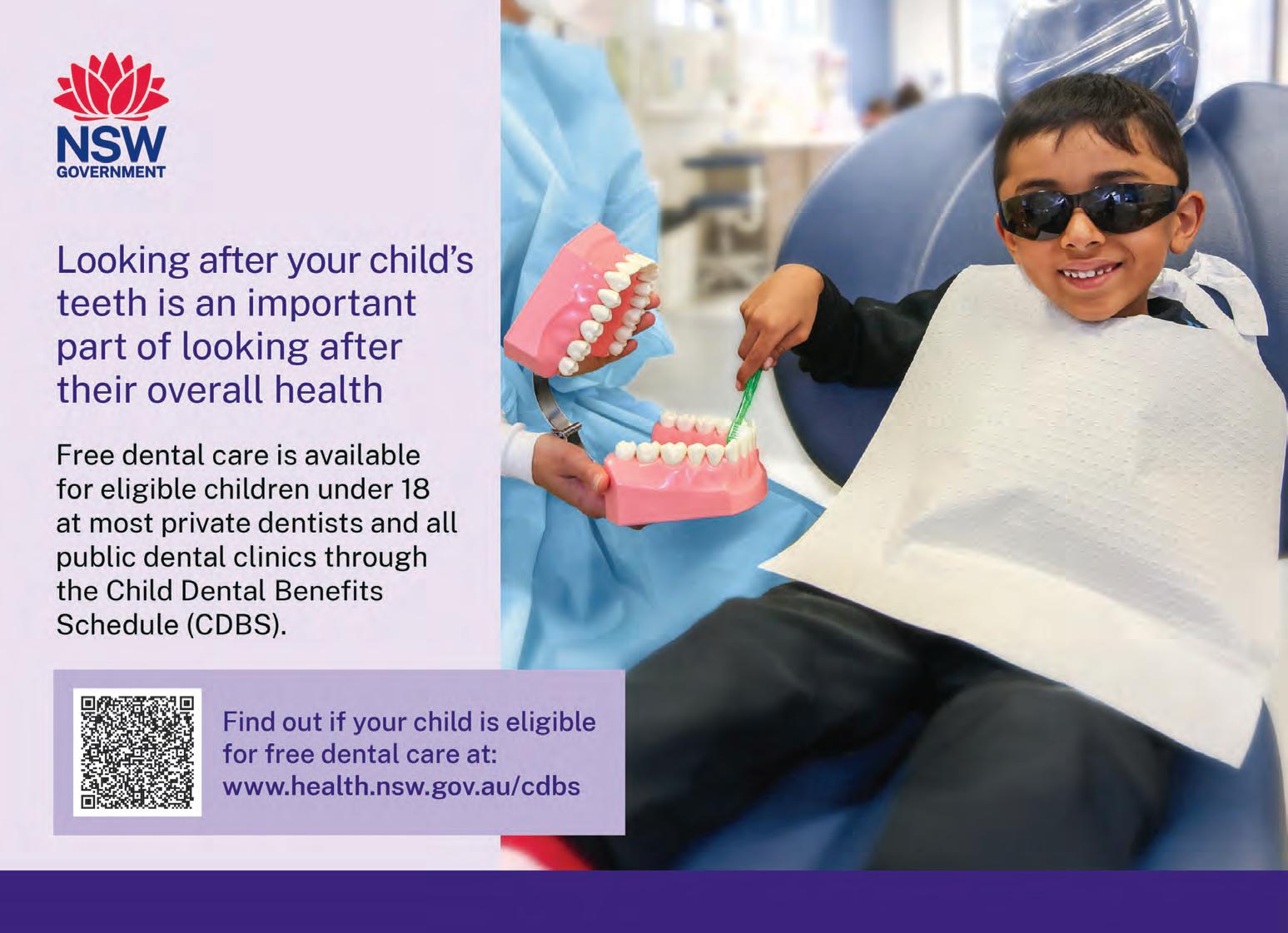 NSW
GOVERNMENT

Looking after your child's teeth is an important part of looking after their overall health

Free dental care is available for eligible children under 18 at most private dentists and all public dental clinics through the Child Dental Benefits Schedule (CDBS).

Find out if your child is eligible for free dental care at:
www.health.nsw.gov.au/cdbs